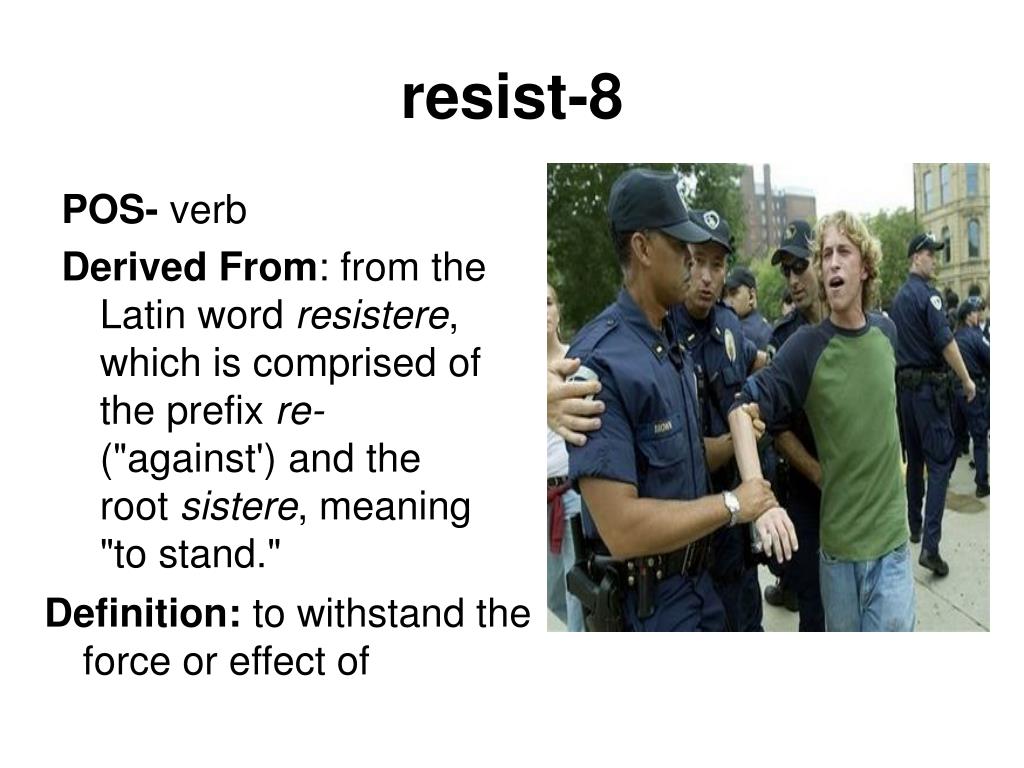 resist-8

POS- verb

Derived From: from the Latin word resistere, which is comprised of the prefix re- ("against') and the root sistere, meaning "to stand."

Definition: to withstand the force or effect of